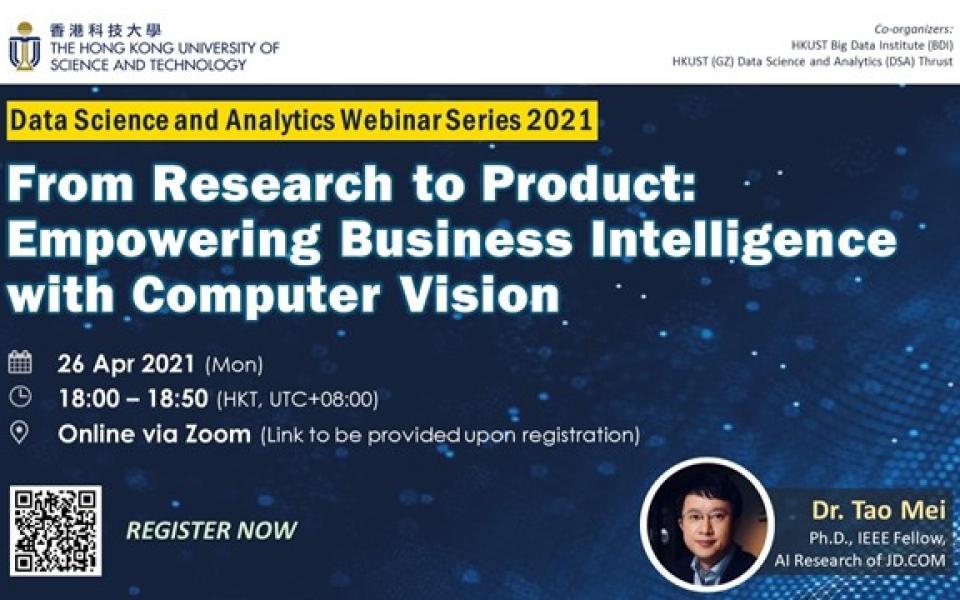 香港科技大學
THE HONG KONG UNIVERSITY OF SCIENCE AND TECHNOLOGY

Co-organizers:
HKUST Big Data Institute (BDI)
HKUST (GZ) Data Science and Analytics (DSA) Thrust

Data Science and Analytics Webinar Series 2021

From Research to Product: Empowering Business Intelligence with Computer Vision

26 Apr 2021 (Mon)
18:00 – 18:50 (HKT, UTC+08:00)
Online via Zoom (Link to be provided upon registration)

REGISTER NOW

Dr. Tao Mei
Ph.D., IEEE Fellow,
AI Research of JD.COM